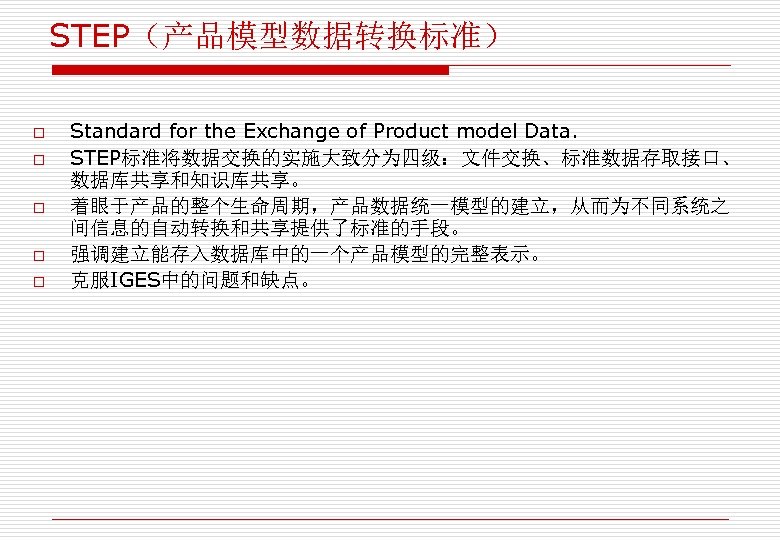 STEP（产品模型数据转换标准）

□ Standard for the Exchange of Product model Data.

□ STEP标准将数据交换的实施大致分为四级：文件交换、标准数据存取接口、数据库共享和知识库共享。

□ 着眼于产品的整个生命周期，产品数据统一模型的建立，从而为不同系统之间信息的自动转换和共享提供了标准的手段。

□ 强调建立能存入数据库中的一个产品模型的完整表示。

□ 克服IGES中的问题和缺点。